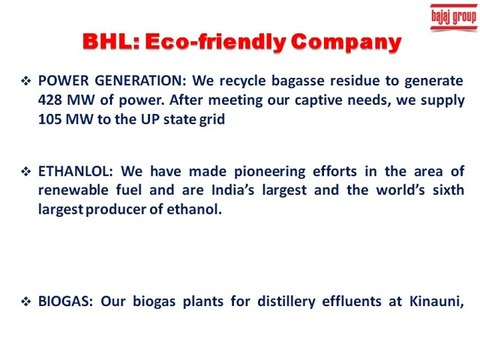 bajaj group

BHL: Eco-friendly Company

❖ POWER GENERATION: We recycle bagasse residue to generate 428 MW of power. After meeting our captive needs, we supply 105 MW to the UP state grid

❖ ETHANLOL: We have made pioneering efforts in the area of renewable fuel and are India's largest and the world's sixth largest producer of ethanol.

❖ BIOGAS: Our biogas plants for distillery effluents at Kinauni,